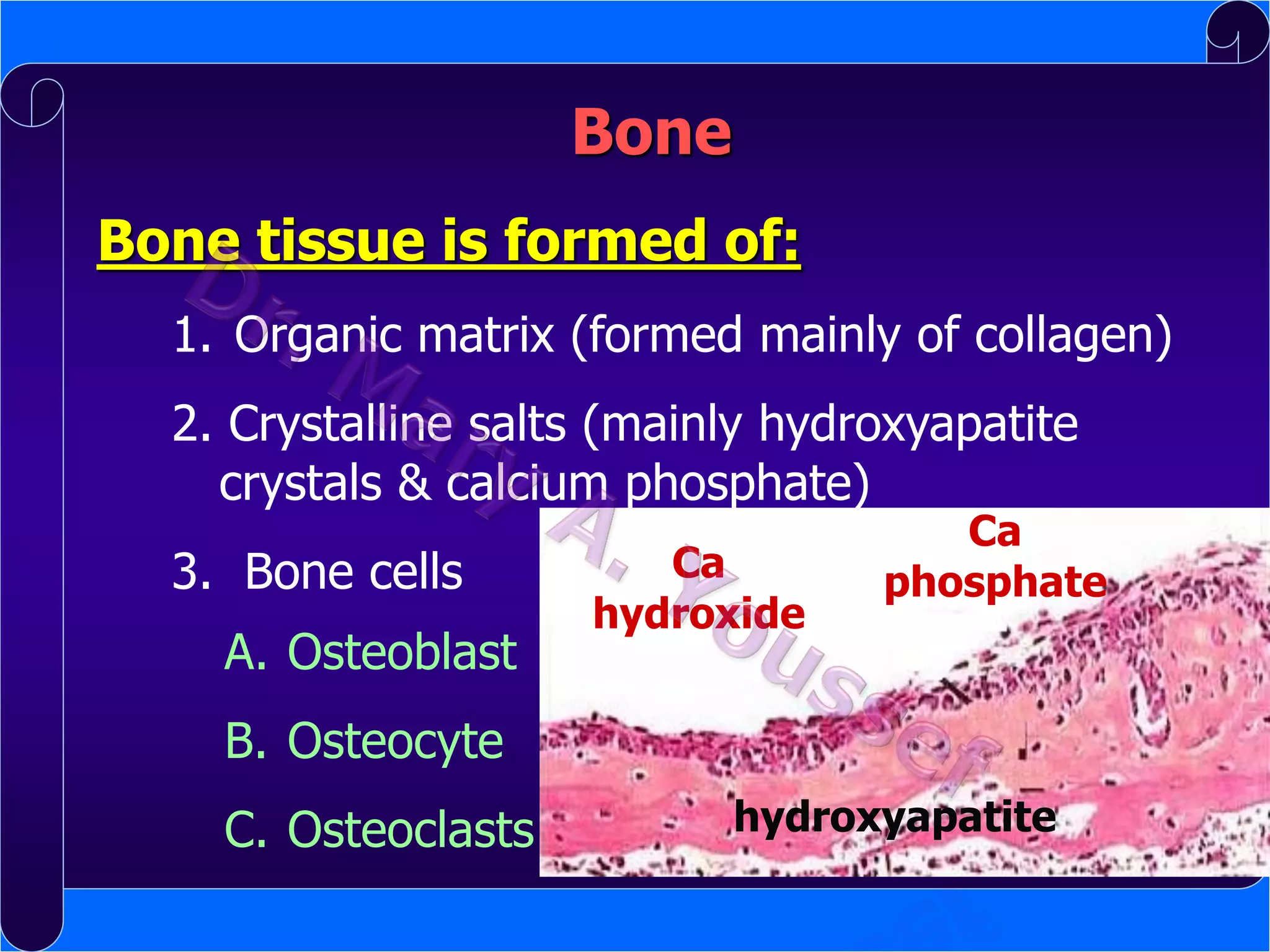 Bone

Bone tissue is formed of:

1. Organic matrix (formed mainly of collagen)

2. Crystalline salts (mainly hydroxyapatite crystals & calcium phosphate)

3. Bone cells

A. Osteoblast

B. Osteocyte

C. Osteoclasts

Ca hydroxide

Ca phosphate

hydroxyapatite

Dr. Mary A. Youssef